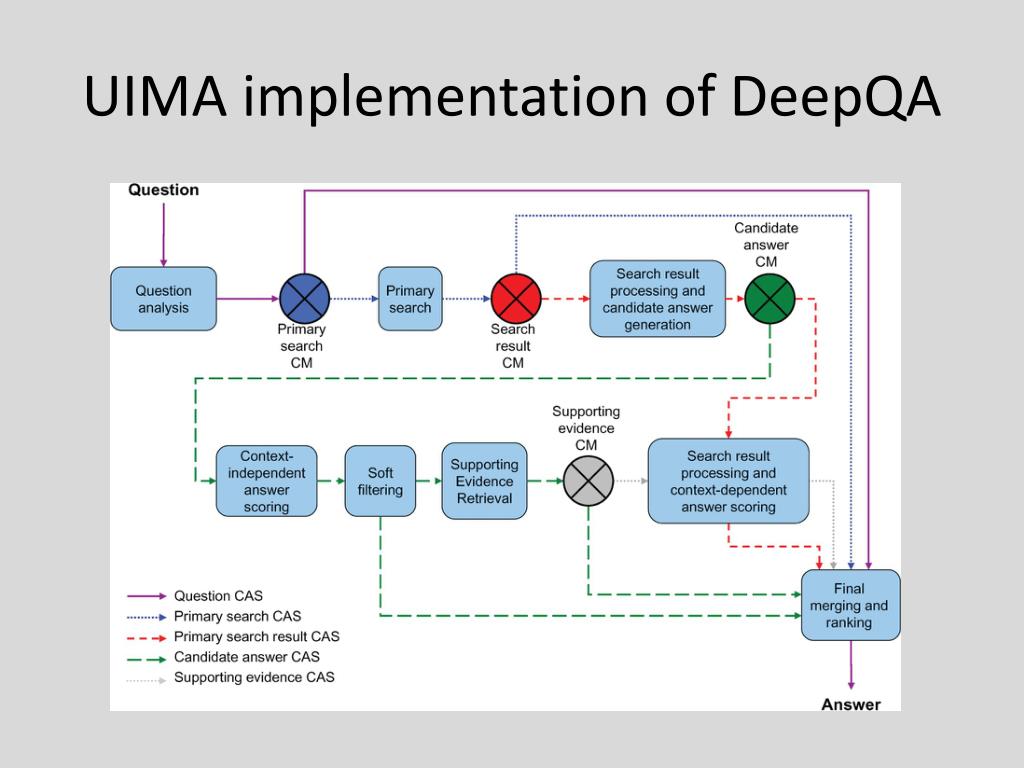 UIMA implementation of DeepQA

Question

Question analysis

Primary search CM

Primary search

Search result CM

Search result processing and candidate answer generation

Candidate answer CM

Context-independent answer scoring

Soft filtering

Supporting Evidence Retrieval

Supporting evidence CM

Search result processing and context-dependent answer scoring

Final merging and ranking

Answer

Question CAS
Primary search CAS
Primary search result CAS
Candidate answer CAS
Supporting evidence CAS